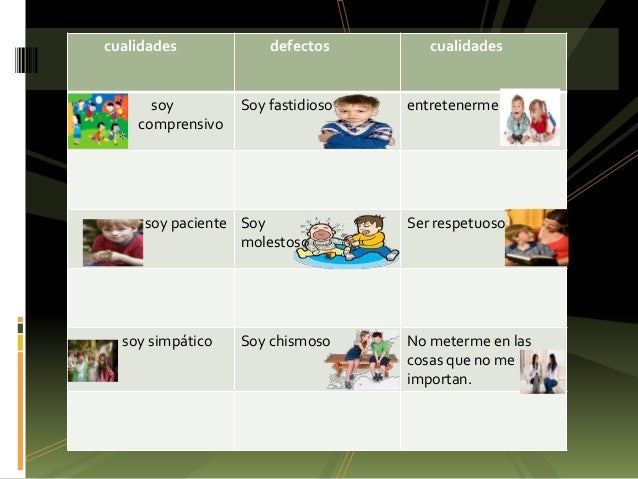 | cualidades | defectos | cualidades |
|---|---|---|
| soy comprensivo | Soy fastidioso | entretenerme |
| | | |
| soy paciente | Soy molestoso | Ser respetuoso |
| | | |
| soy simpático | Soy chismoso | No meterme en las cosas que no me importan. |
| | | |